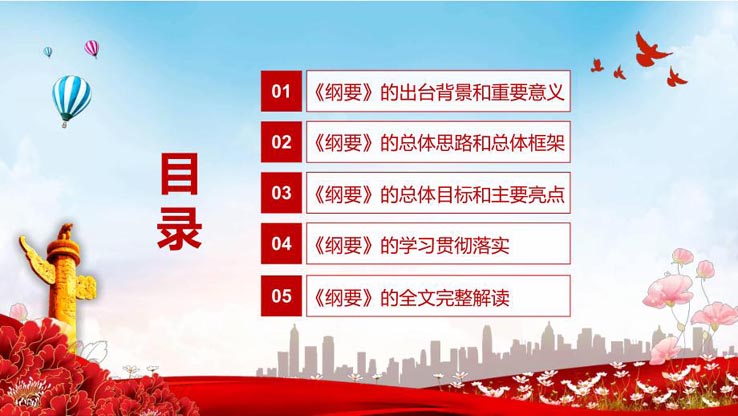 目录

01 《纲要》的出台背景和重要意义

02 《纲要》的总体思路和总体框架

03 《纲要》的总体目标和主要亮点

04 《纲要》的学习贯彻落实

05 《纲要》的全文完整解读